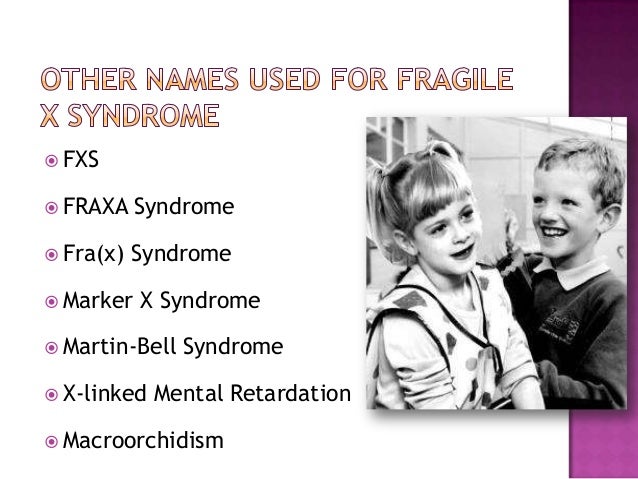 OTHER NAMES USED FOR FRAGILE X SYNDROME

FXS

FRAXA Syndrome

Fra(x) Syndrome

Marker X Syndrome

Martin-Bell Syndrome

X-linked Mental Retardation

Macroorchidism